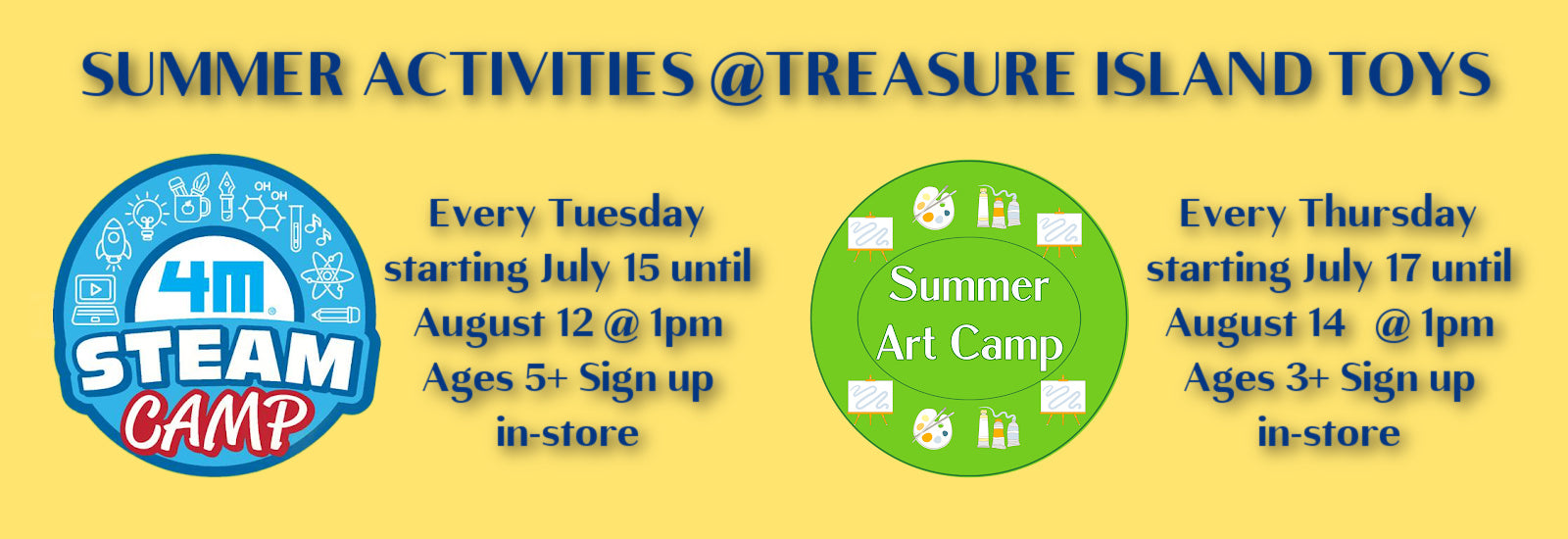 SUMMER ACTIVITIES @TREASURE ISLAND TOYS

OH OH

4M

STEAM CAMP

Every Tuesday starting July 15 until August 12 @ 1pm Ages 5+ Sign up in-store

Summer Art Camp

Every Thursday starting July 17 until August 14 @ 1pm Ages 3+ Sign up in-store